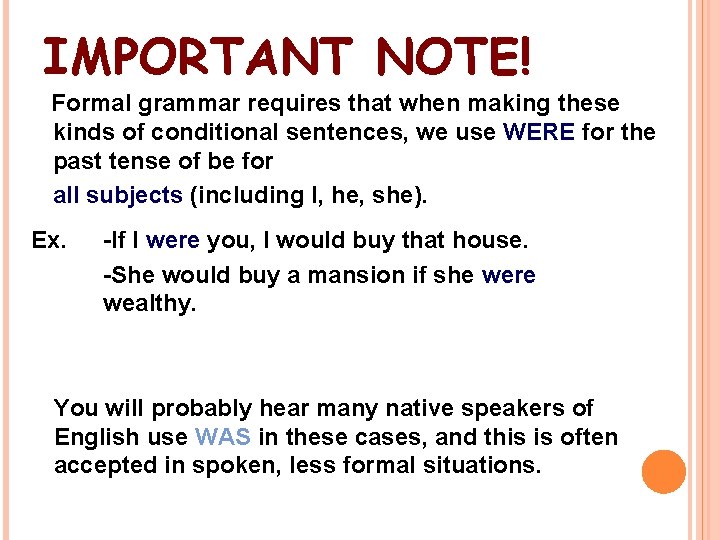 IMPORTANT NOTE!

Formal grammar requires that when making these kinds of conditional sentences, we use WERE for the past tense of be for

all subjects (including I, he, she).

Ex. -If I were you, I would buy that house.

-She would buy a mansion if she were wealthy.

You will probably hear many native speakers of English use WAS in these cases, and this is often accepted in spoken, less formal situations.